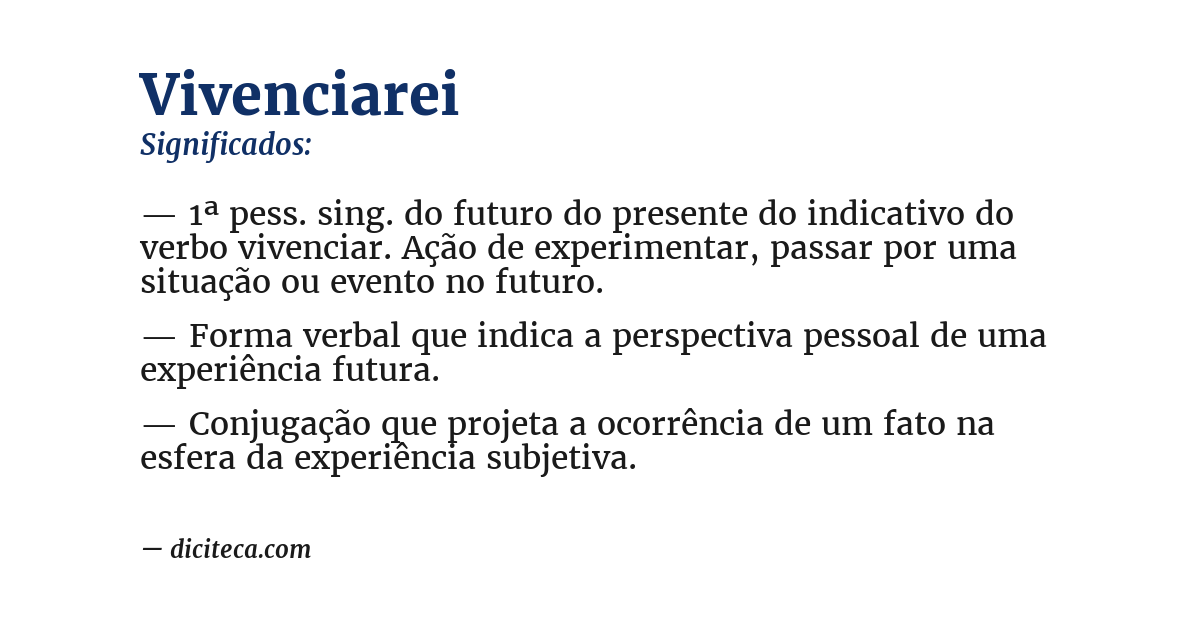 Vivenciarei
Significados:

— 1ª pess. sing. do futuro do presente do indicativo do verbo vivenciar. Ação de experimentar, passar por uma situação ou evento no futuro.

— Forma verbal que indica a perspectiva pessoal de uma experiência futura.

— Conjugação que projeta a ocorrência de um fato na esfera da experiência subjetiva.

— diciteca.com